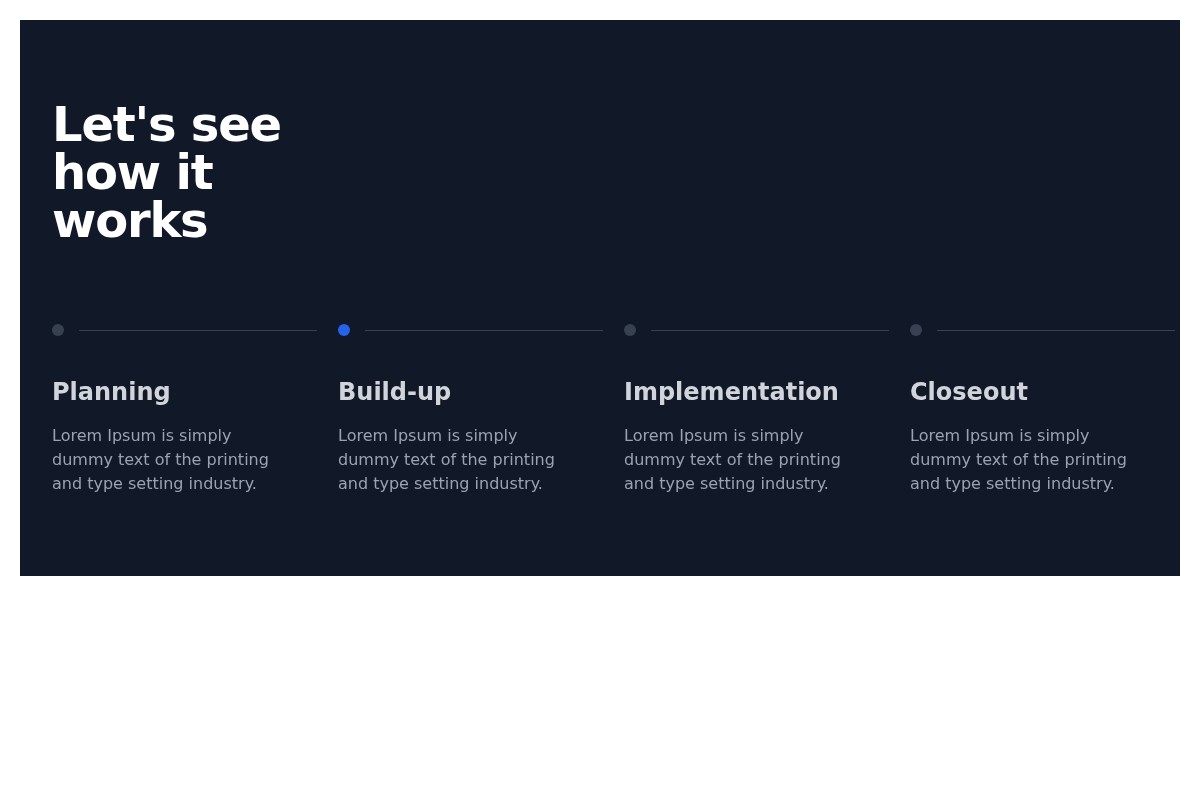 Let's see how it works

Planning

Lorem Ipsum is simply dummy text of the printing and type setting industry.

Build-up

Lorem Ipsum is simply dummy text of the printing and type setting industry.

Implementation

Lorem Ipsum is simply dummy text of the printing and type setting industry.

Closeout

Lorem Ipsum is simply dummy text of the printing and type setting industry.